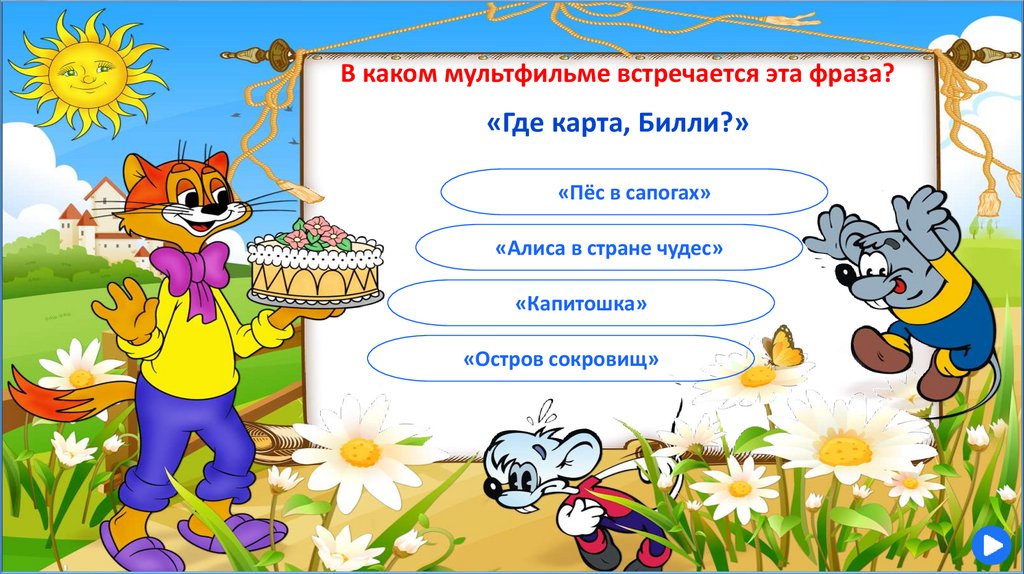 В каком мультфильме встречается эта фраза?

«Где карта, Билли?»

«Пёс в сапогах»

«Алиса в стране чудес»

«Капитошка»

«Остров сокровищ»